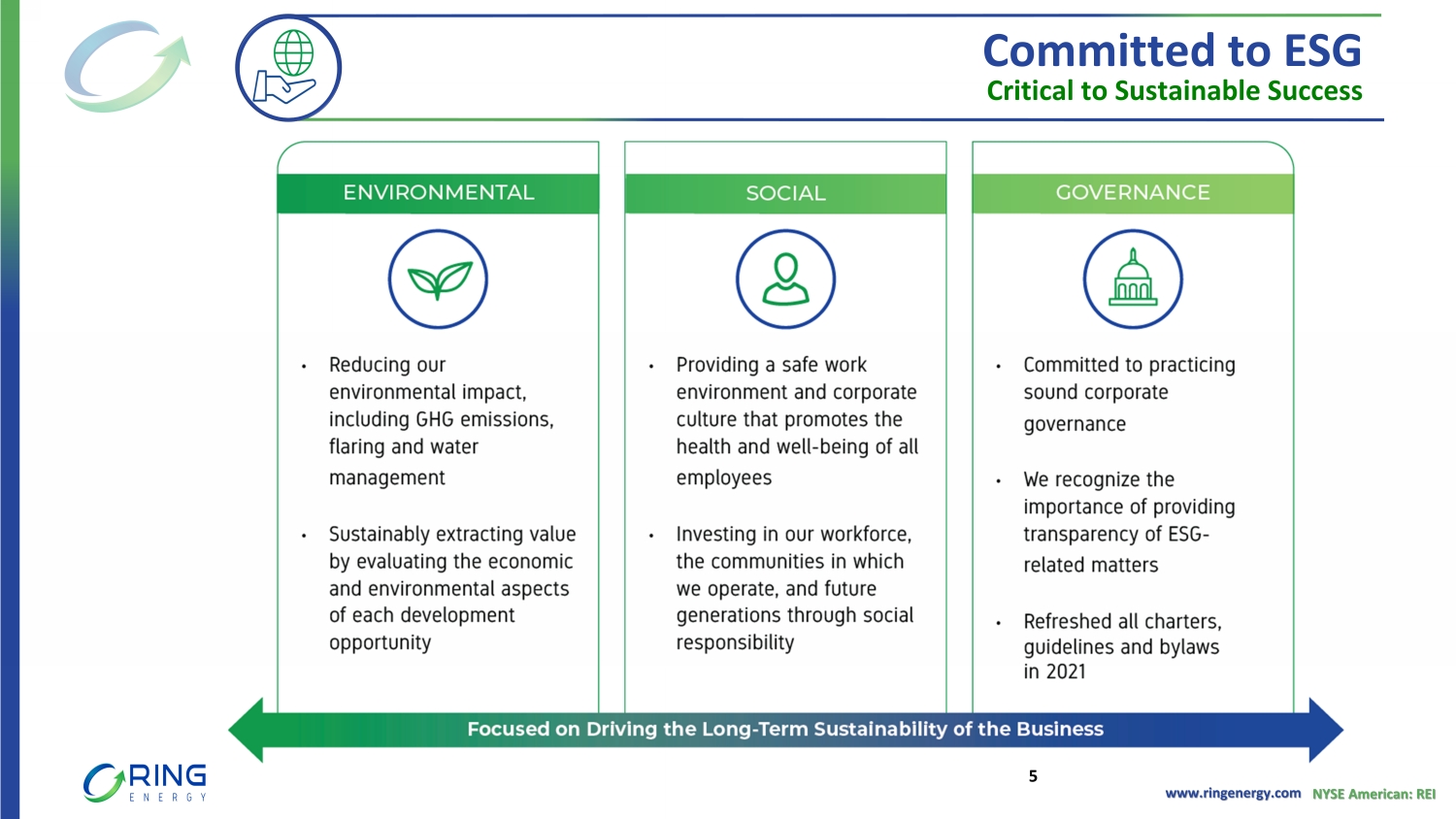 Committed to ESG
Critical to Sustainable Success

ENVIRONMENTAL

• Reducing our environmental impact, including GHG emissions, flaring and water management

• Sustainably extracting value by evaluating the economic and environmental aspects of each development opportunity

SOCIAL

• Providing a safe work environment and corporate culture that promotes the health and well-being of all employees

• Investing in our workforce, the communities in which we operate, and future generations through social responsibility

GOVERNANCE

• Committed to practicing sound corporate governance

• We recognize the importance of providing transparency of ESG-related matters

• Refreshed all charters, guidelines and bylaws in 2021

Focused on Driving the Long-Term Sustainability of the Business

RING ENERGY

5

www.ringenergy.com NYSE American: REI